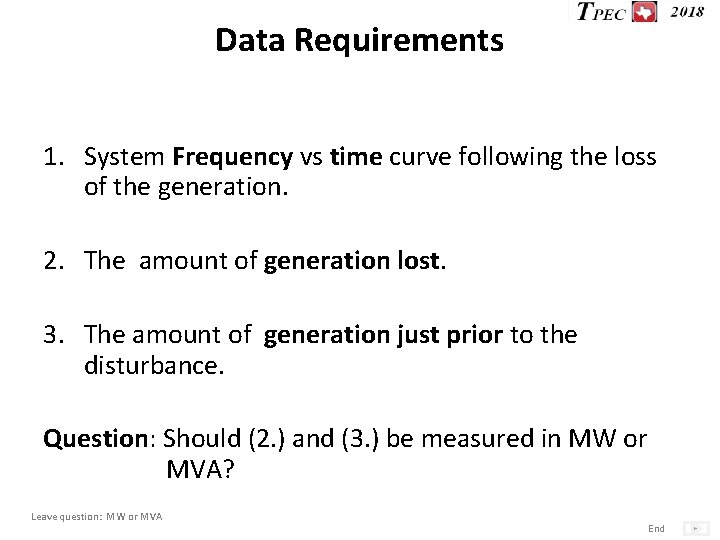 TPEC 2018

Data Requirements

1. System Frequency vs time curve following the loss of the generation.

2. The amount of generation lost.

3. The amount of generation just prior to the disturbance.

Question: Should (2.) and (3.) be measured in MW or MVA?

Leave question: MW or MVA

End